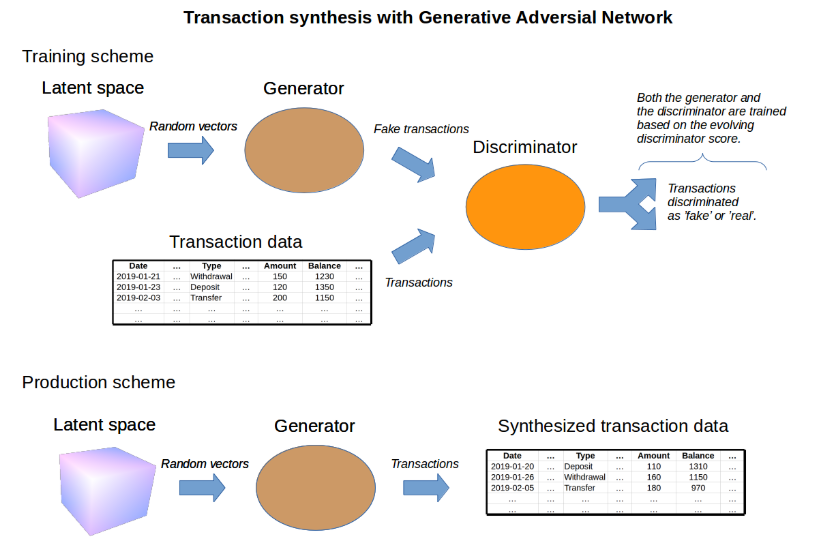 Transaction synthesis with Generative Adversial Network

Training scheme

Latent space

Random vectors

Generator

Fake transactions

Discriminator

Both the generator and the discriminator are trained based on the evolving discriminator score.

Transactions discriminated as 'fake' or 'real'.

Transaction data

| Date | ... | Type | ... | Amount | Balance | ... |
|---|---|---|---|---|---|---|
| 2019-01-21 | ... | Withdrawal | ... | 150 | 1230 | ... |
| 2019-01-23 | ... | Deposit | ... | 120 | 1350 | ... |
| 2019-02-03 | ... | Transfer | ... | 200 | 1150 | ... |
| ... | ... | ... | ... | ... | ... | ... |
| ... | ... | ... | ... | ... | ... | ... |

Transactions

Production scheme

Latent space

Random vectors

Generator

Transactions

Synthesized transaction data

| Date | ... | Type | ... | Amount | Balance | ... |
|---|---|---|---|---|---|---|
| 2019-01-20 | ... | Deposit | ... | 110 | 1310 | ... |
| 2019-01-26 | ... | Withdrawal | ... | 160 | 1150 | ... |
| 2019-02-05 | ... | Transfer | ... | 180 | 970 | ... |
| ... | ... | ... | ... | ... | ... | ... |
| ... | ... | ... | ... | ... | ... | ... |